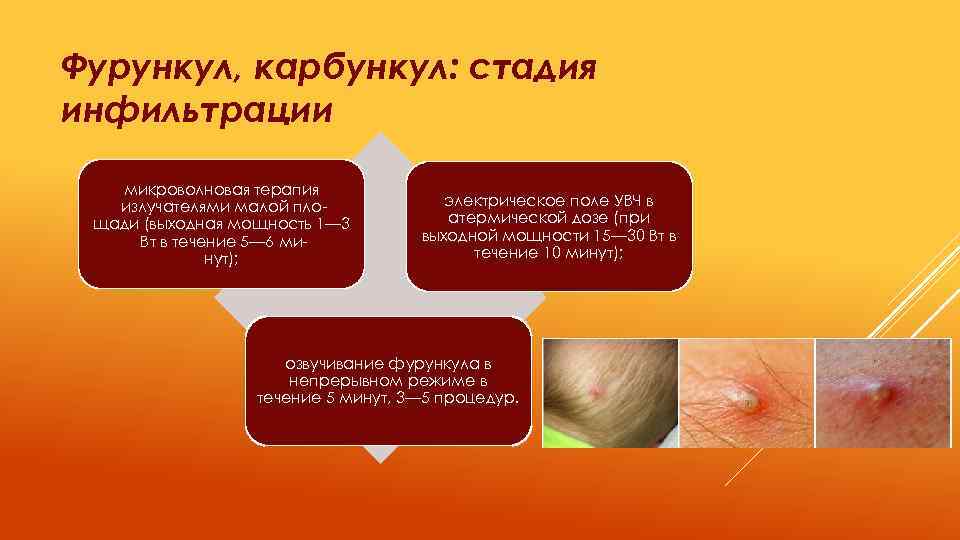 Фурункул, карбункул: стадия инфильтрации

микроволновая терапия излучателями малой площади (выходная мощность 1—3 Вт в течение 5—6 минут);

электрическое поле УВЧ в атермической дозе (при выходной мощности 15—30 Вт в течение 10 минут);

озвучивание фурункула в непрерывном режиме в течение 5 минут, 3—5 процедур.